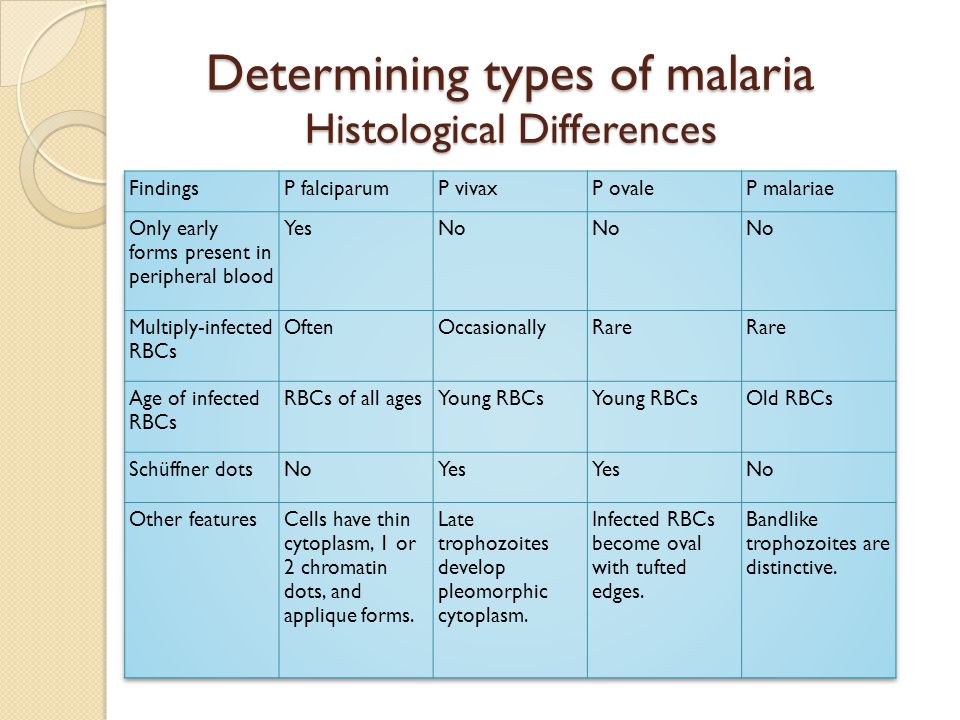 Determining types of malaria
Histological Differences

| Findings | P falciparum | P vivax | P ovale | P malariae |
|---|---|---|---|---|
| Only early forms present in peripheral blood | Yes | No | No | No |
| Multiply-infected RBCs | Often | Occasionally | Rare | Rare |
| Age of infected RBCs | RBCs of all ages | Young RBCs | Young RBCs | Old RBCs |
| Schüffner dots | No | Yes | Yes | No |
| Other features | Cells have thin cytoplasm, 1 or 2 chromatin dots, and applique forms. | Late trophozoites develop pleomorphic cytoplasm. | Infected RBCs become oval with tufted edges. | Bandlike trophozoites are distinctive. |